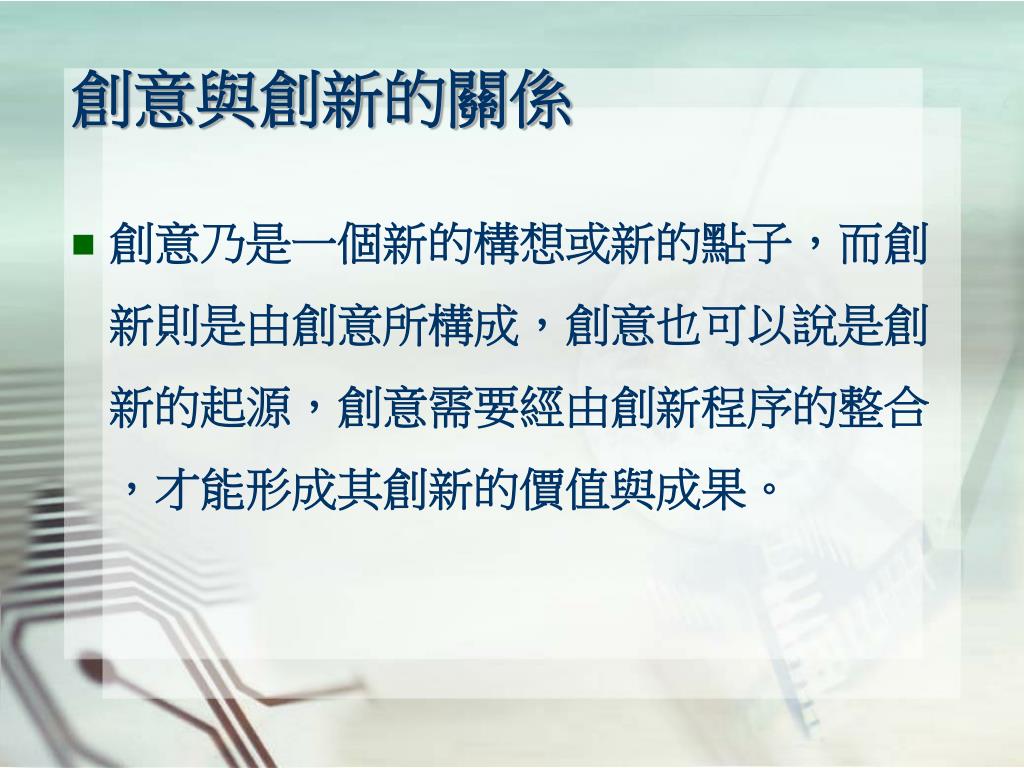 創意與創新的關係

創意乃是一個新的構想或新的點子，而創新則是由創意所構成，創意也可以說是創新的起源，創意需要經由創新程序的整合，才能形成其創新的價值與成果。